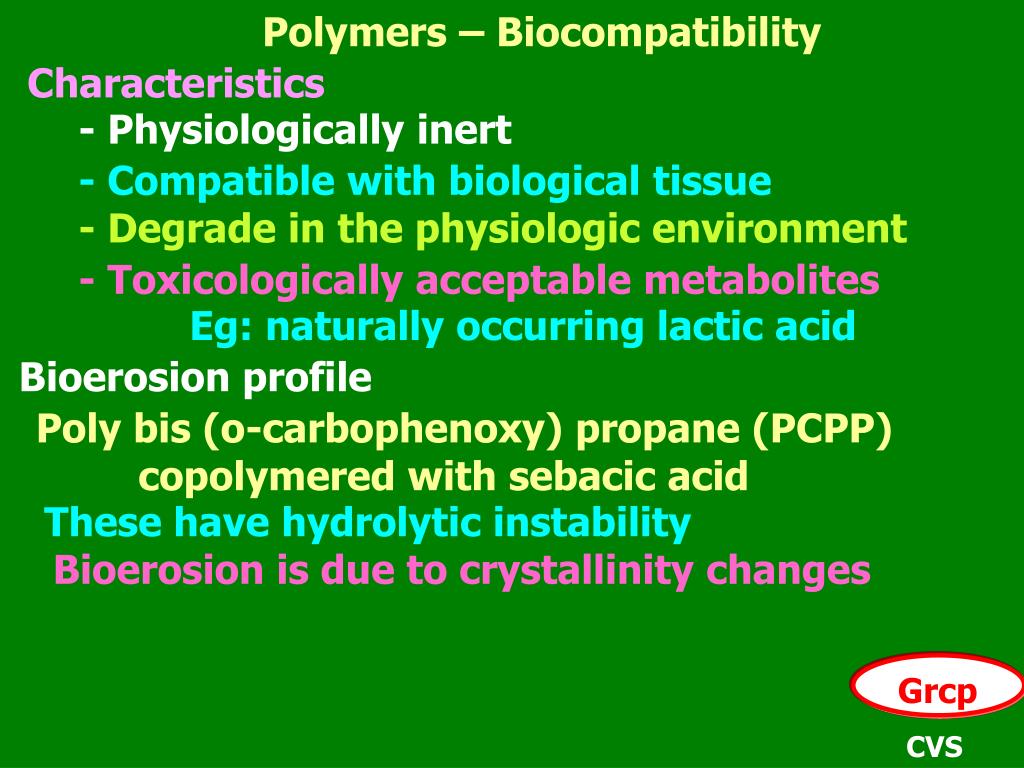 Polymers – Biocompatibility

Characteristics

- Physiologically inert

- Compatible with biological tissue

- Degrade in the physiologic environment

- Toxicologically acceptable metabolites

Eg: naturally occurring lactic acid

Bioerosion profile

Poly bis (o-carbophenoxy) propane (PCPP) copolymered with sebacic acid

These have hydrolytic instability

Bioerosion is due to crystallinity changes

Grcp

CVS